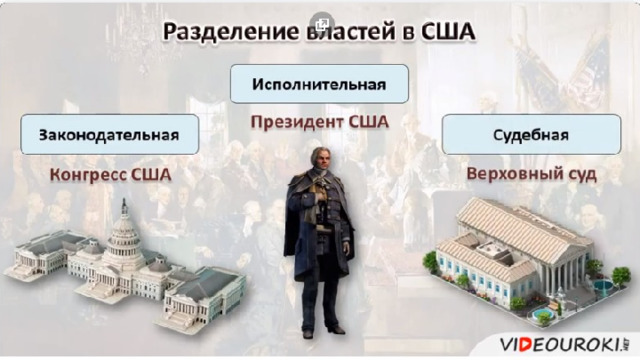 Разделение властей в США

Исполнительная

Президент США

Законодательная

Конгресс США

Судебная

Верховный суд

VIDEOUROKI.NET